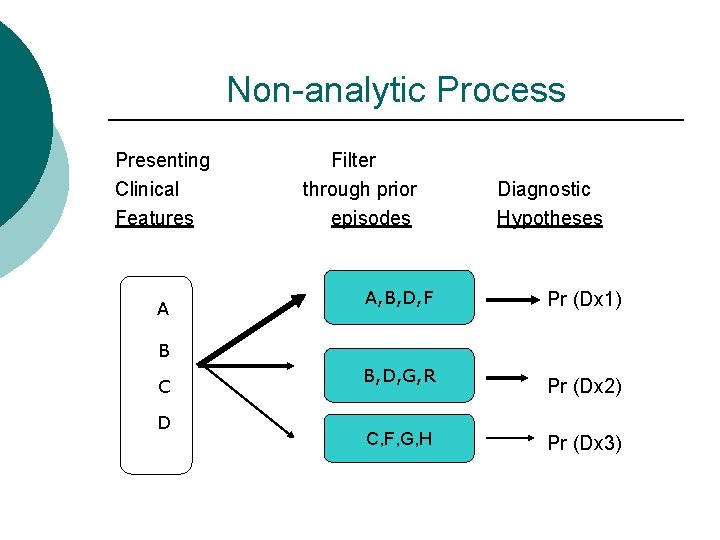 Non-analytic Process

Presenting Clinical Features

Filter through prior episodes

Diagnostic Hypotheses

A

B

C

D

A,B,D,F

B,D,G,R

C,F,G,H

Pr (Dx1)

Pr (Dx2)

Pr (Dx3)